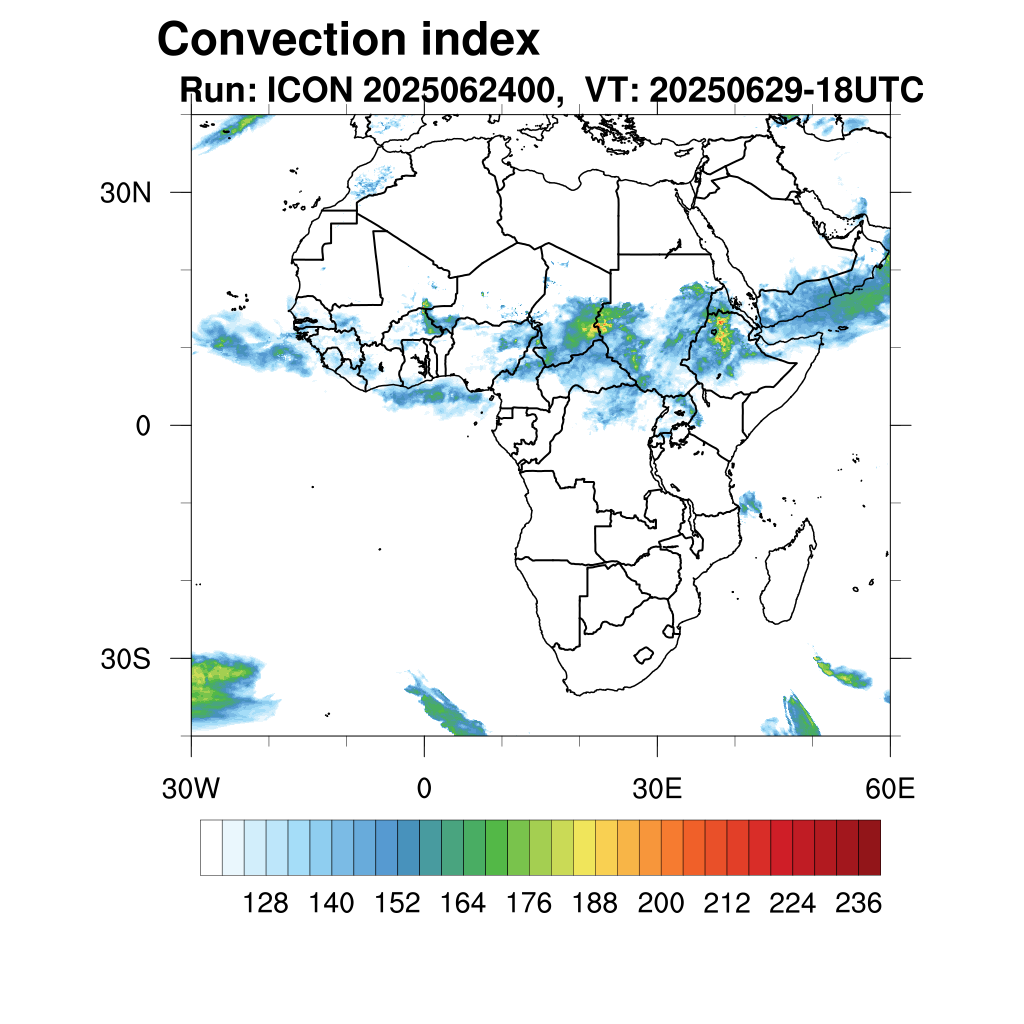 Convection index
Run: ICON 2025062400, VT: 20250629-18UTC

30N
0
30S

30W
0
30E
60E

128 140 152 164 176 188 200 212 224 236